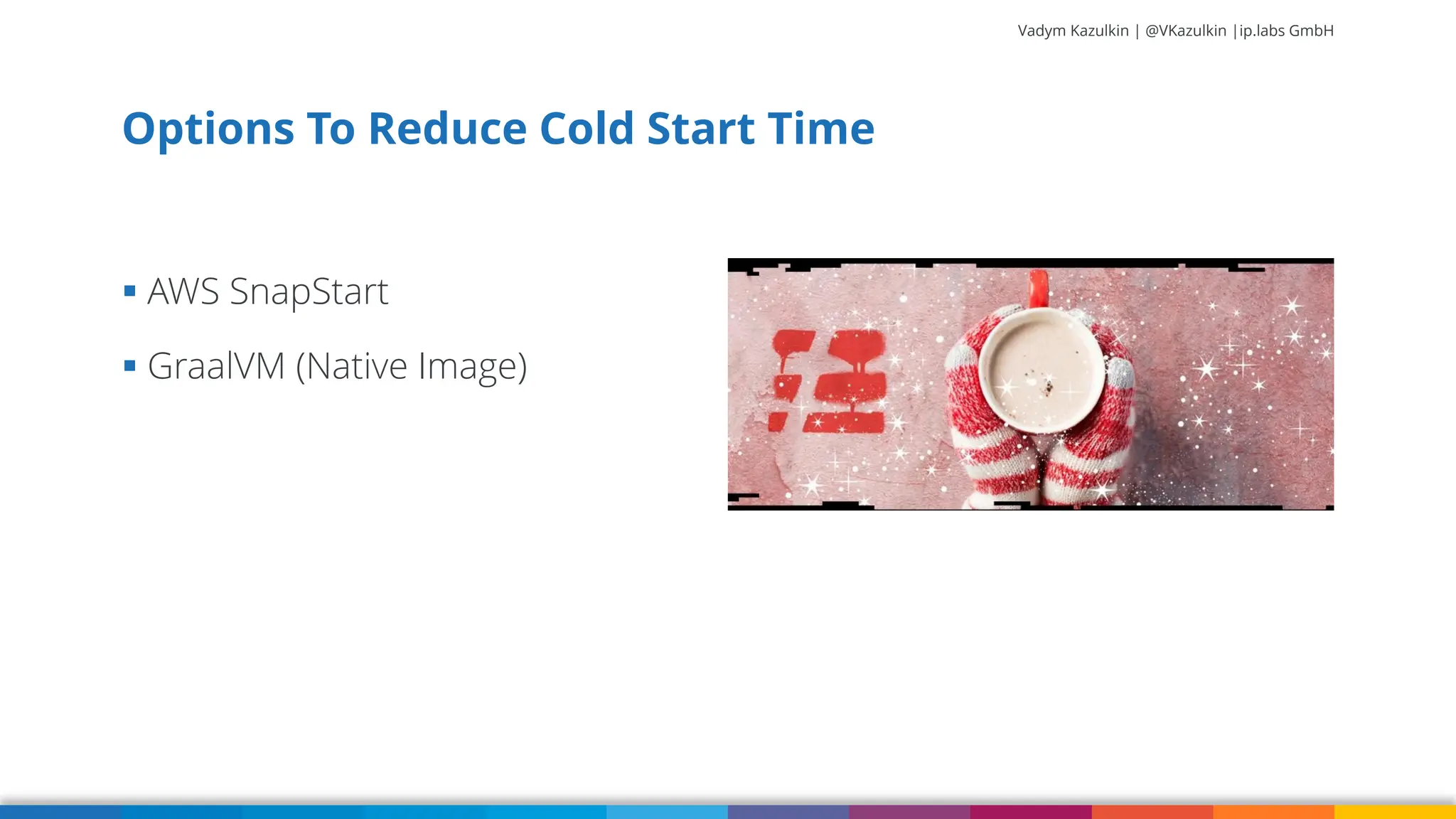 Vadym Kazulkin | @VKazulkin |ip.labs GmbH

Options To Reduce Cold Start Time

▪ AWS SnapStart

▪ GraalVM (Native Image)